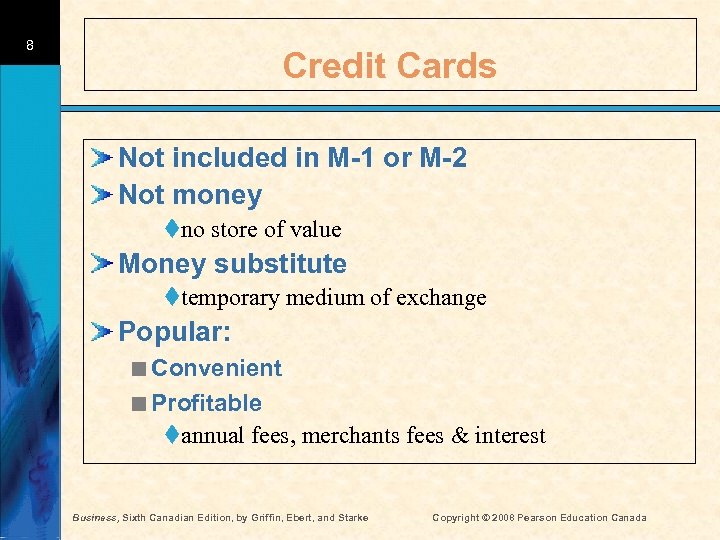 8

Credit Cards

Not included in M-1 or M-2

Not money

no store of value

Money substitute

temporary medium of exchange

Popular:

Convenient

Profitable

annual fees, merchants fees & interest

Business, Sixth Canadian Edition, by Griffin, Ebert, and Starke

Copyright © 2008 Pearson Education Canada